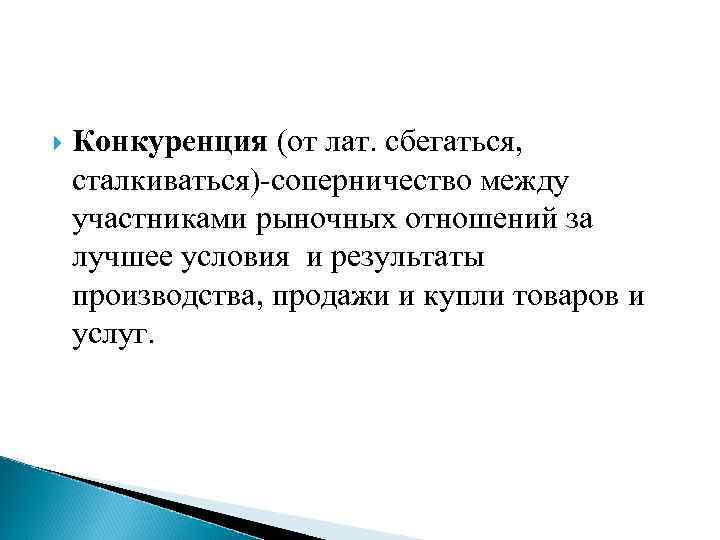 Конкуренция (от лат. сбегаться, сталкиваться)-соперничество между участниками рыночных отношений за лучшее условия и результаты производства, продажи и купли товаров и услуг.